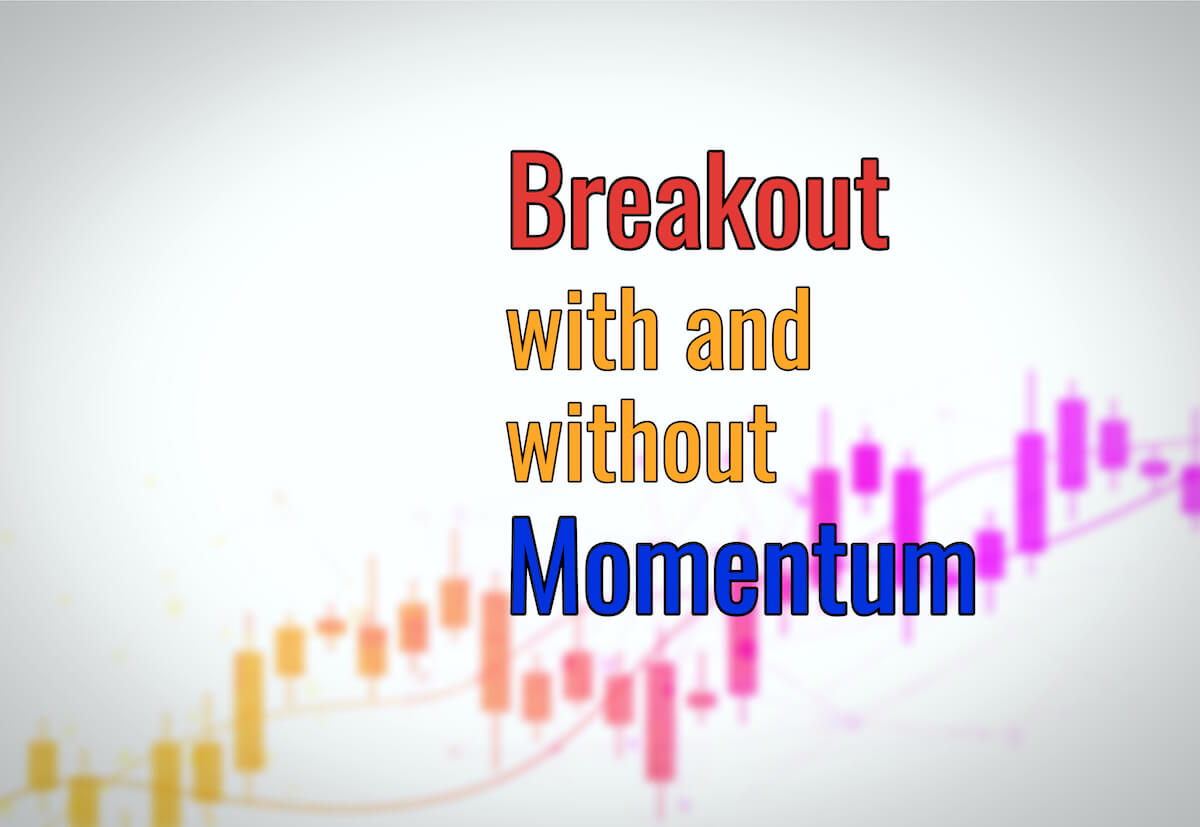 Breakout
with and
without
Momentum